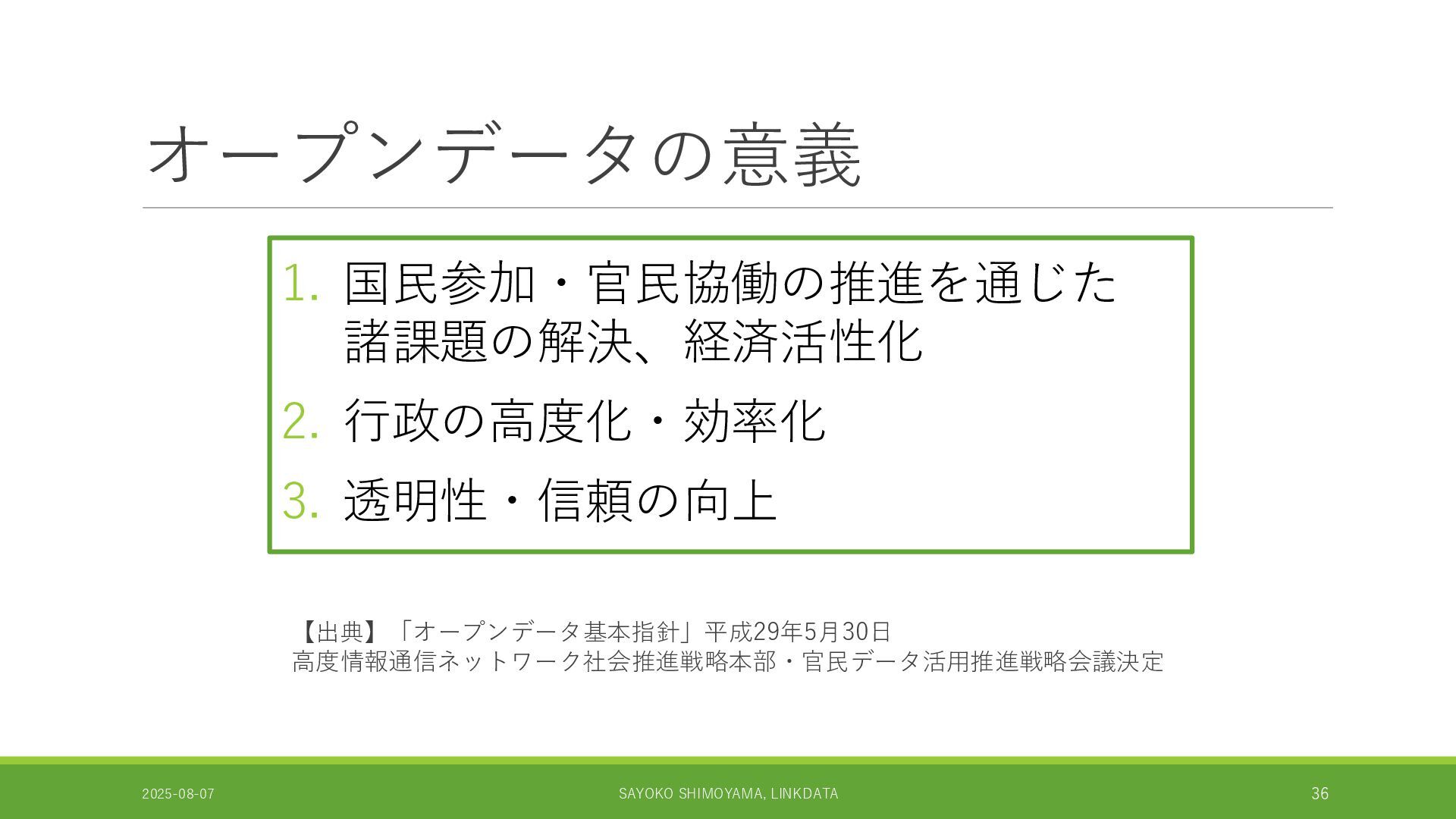 オープンデータの意義

1. 国民参加・官民協働の推進を通じた諸課題の解決、経済活性化
2. 行政の高度化・効率化
3. 透明性・信頼の向上

【出典】「オープンデータ基本指針」平成29年5月30日
高度情報通信ネットワーク社会推進戦略本部・官民データ活用推進戦略会議決定

2025-08-07
SAYOKO SHIMOYAMA, LINKDATA
36